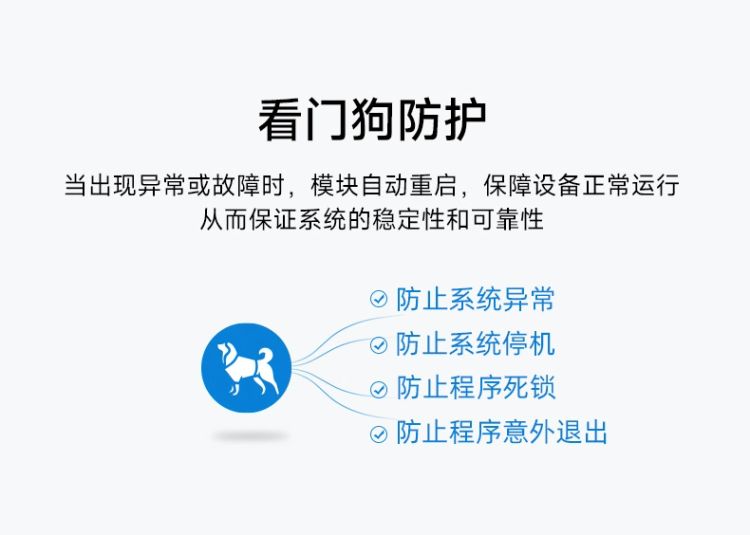 看门狗防护

当出现异常或故障时，模块自动重启，保障设备正常运行
从而保证系统的稳定性和可靠性

防止系统异常
防止系统停机
防止程序死锁
防止程序意外退出